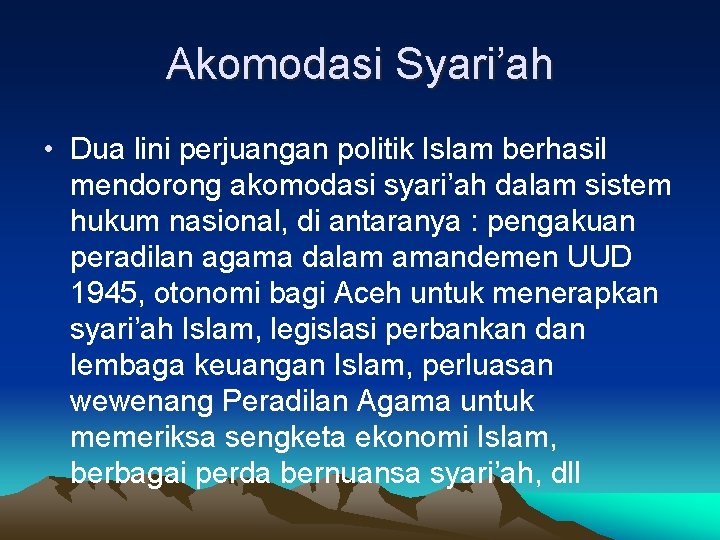 Akomodasi Syari’ah

• Dua lini perjuangan politik Islam berhasil mendorong akomodasi syari’ah dalam sistem hukum nasional, di antaranya : pengakuan peradilan agama dalam amandemen UUD 1945, otonomi bagi Aceh untuk menerapkan syari’ah Islam, legislasi perbankan dan lembaga keuangan Islam, perluasan wewenang Peradilan Agama untuk memeriksa sengketa ekonomi Islam, berbagai perda bernuansa syari’ah, dll